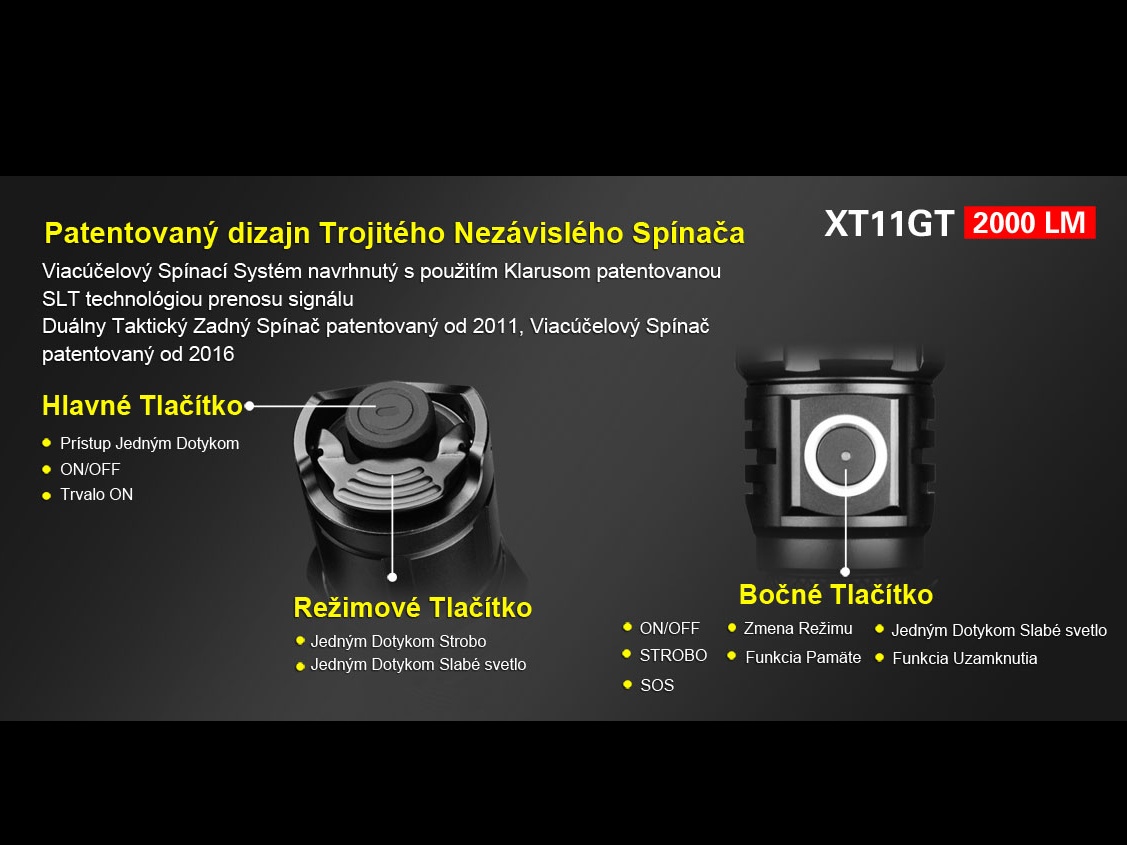 Patentovaný dizajn Trojitého Nezávislého Spínača

XT11GT 2000 LM

Viacúčelový Spínací Systém navrhnutý s použitím Klarusom patentovanou SLT technológiou prenosu signálu
Duálny Taktický Zadný Spínač patentovaný od 2011, Viacúčelový Spínač patentovaný od 2016

Hlavné Tlačítko
Prístup Jedným Dotykom
ON/OFF
Trvalo ON

Režimové Tlačítko
Jedným Dotykom Strobo
Jedným Dotykom Slabé svetlo

Bočné Tlačítko
ON/OFF
STROBO
SOS
Zmena Režimu
Funkcia Pamäte
Jedným Dotykom Slabé svetlo
Funkcia Uzamknutia